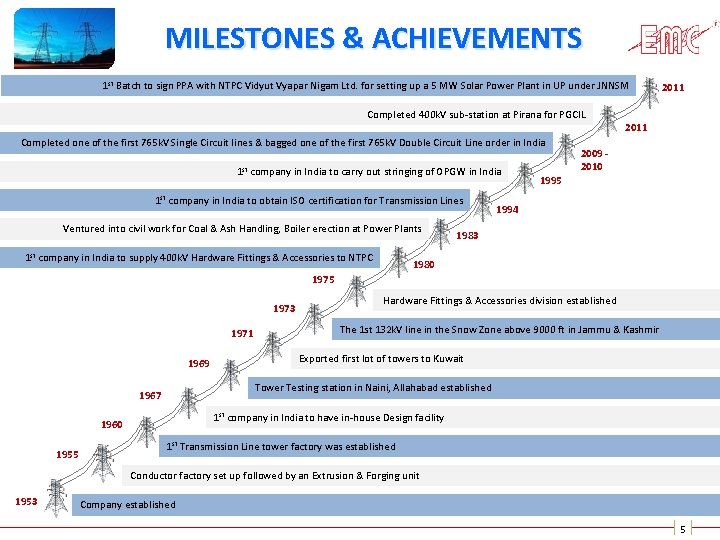 MILESTONES & ACHIEVEMENTS

EMC

1st Batch to sign PPA with NTPC Vidyut Vyapar Nigam Ltd. for setting up a 5 MW Solar Power Plant in UP under JNNSM

2011

Completed 400kV sub-station at Pirana for PGCIL

2011

Completed one of the first 765kV Single Circuit lines & bagged one of the first 765kV Double Circuit Line order in India

2009 - 2010

1st company in India to carry out stringing of OPGW in India

1995

1st company in India to obtain ISO certification for Transmission Lines

1994

Ventured into civil work for Coal & Ash Handling, Boiler erection at Power Plants

1983

1st company in India to supply 400kV Hardware Fittings & Accessories to NTPC

1980

1975

Hardware Fittings & Accessories division established

1973

The 1st 132kV line in the Snow Zone above 9000 ft in Jammu & Kashmir

1971

Exported first lot of towers to Kuwait

1969

Tower Testing station in Naini, Allahabad established

1967

1st company in India to have in-house Design facility

1960

1st Transmission Line tower factory was established

1955

Conductor factory set up followed by an Extrusion & Forging unit

1953

Company established

5